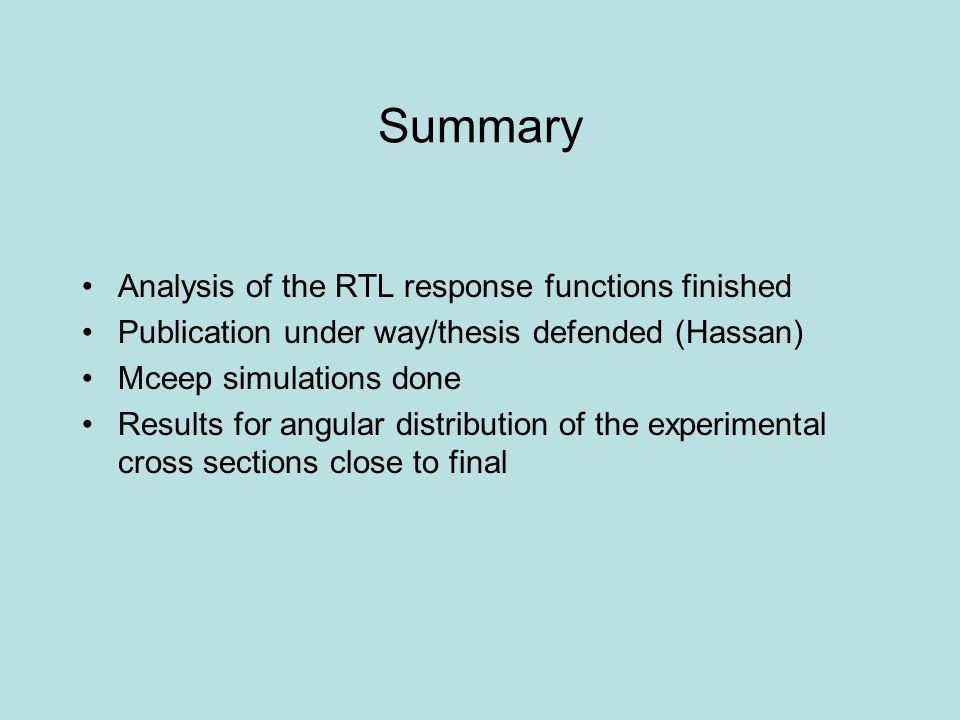 Summary

• Analysis of the RTL response functions finished
• Publication under way/thesis defended (Hassan)
• Mceep simulations done
• Results for angular distribution of the experimental cross sections close to final